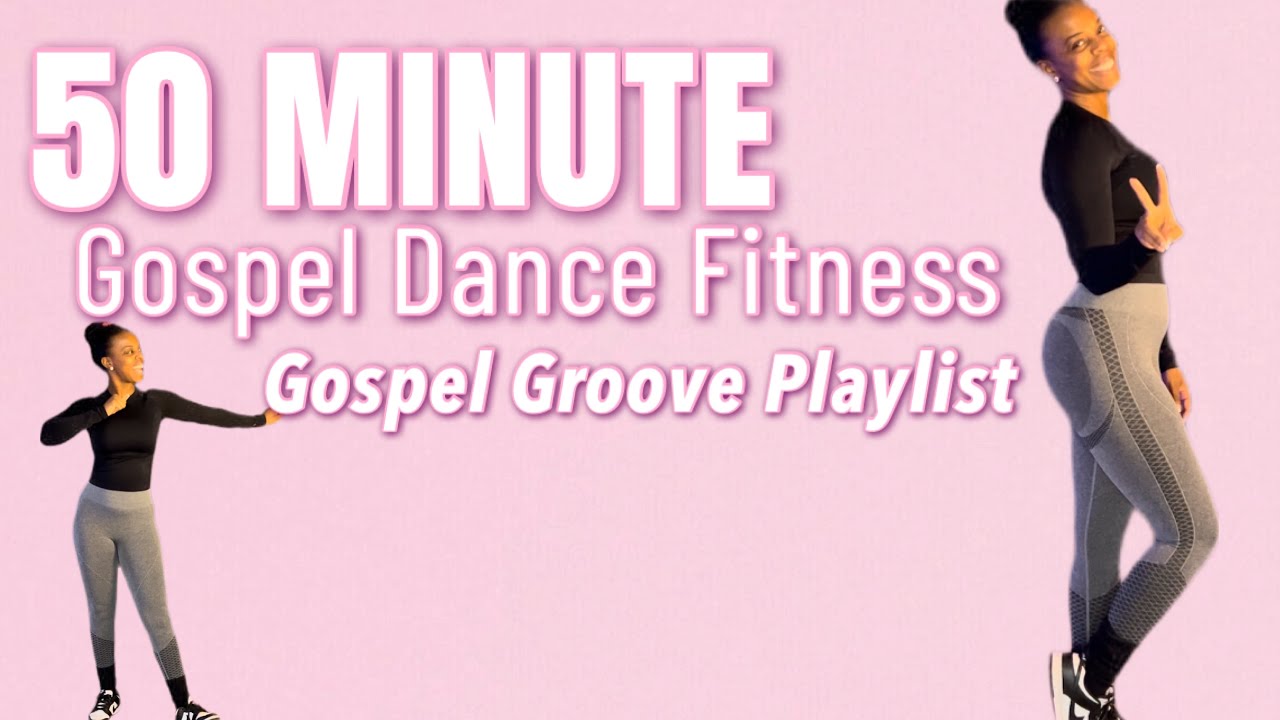 50 MINUTE
Gospel Dance Fitness
Gospel Groove Playlist